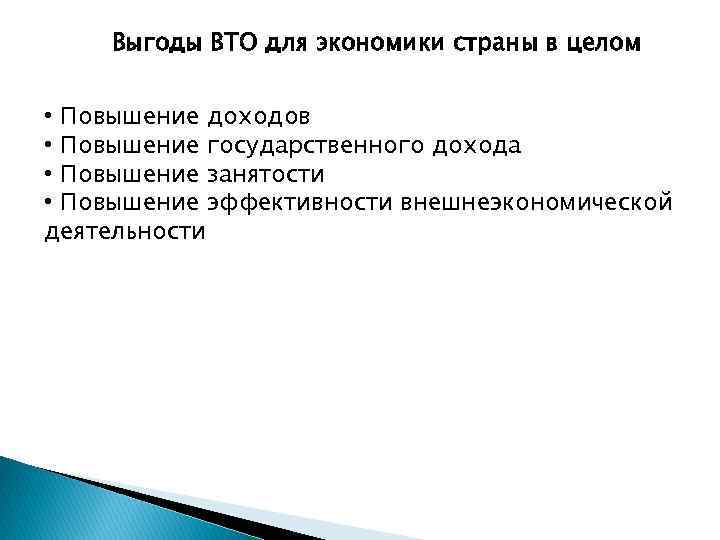 Выгоды ВТО для экономики страны в целом

• Повышение доходов
• Повышение государственного дохода
• Повышение занятости
• Повышение эффективности внешнеэкономической деятельности